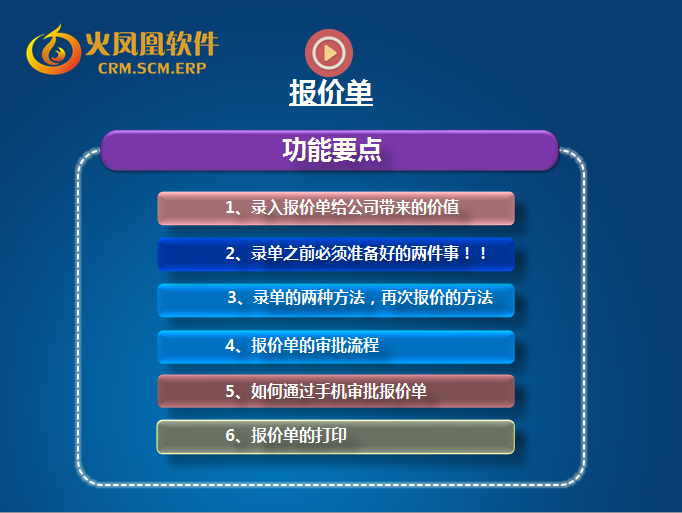 火凤凰软件
CRM.SCM.ERP

报价单

功能要点

1、录入报价单给公司带来的价值

2、录单之前必须准备好的两件事！！

3、录单的两种方法，再次报价的方法

4、报价单的审批流程

5、如何通过手机审批报价单

6、报价单的打印